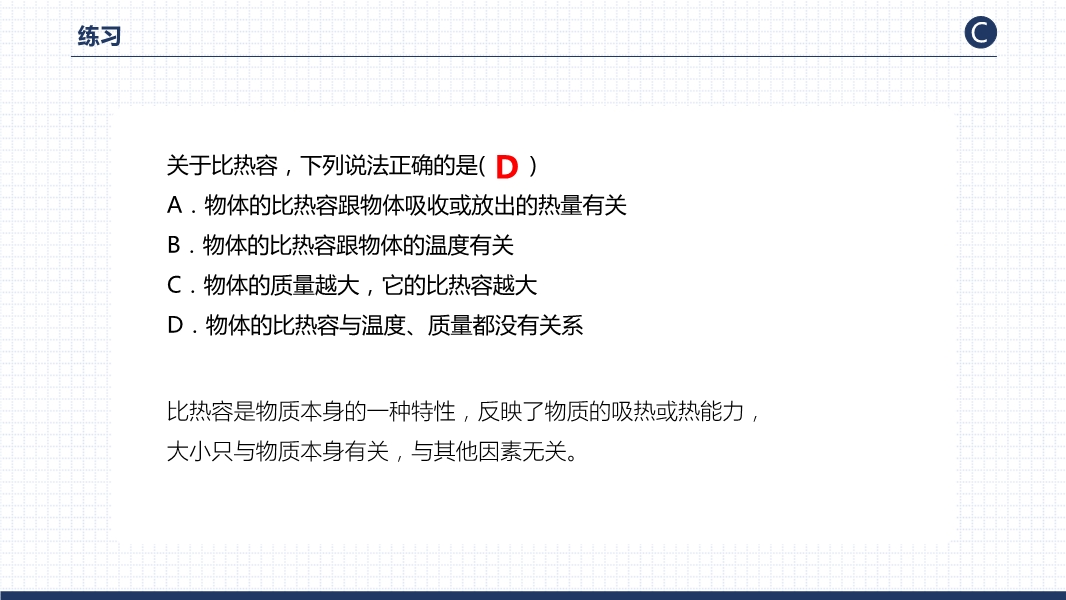 练习

C

关于比热容，下列说法正确的是( D )
A．物体的比热容跟物体吸收或放出的热量有关
B．物体的比热容跟物体的温度有关
C．物体的质量越大，它的比热容越大
D．物体的比热容与温度、质量都没有关系

比热容是物质本身的一种特性，反映了物质的吸热或热能力，大小只与物质本身有关，与其他因素无关。